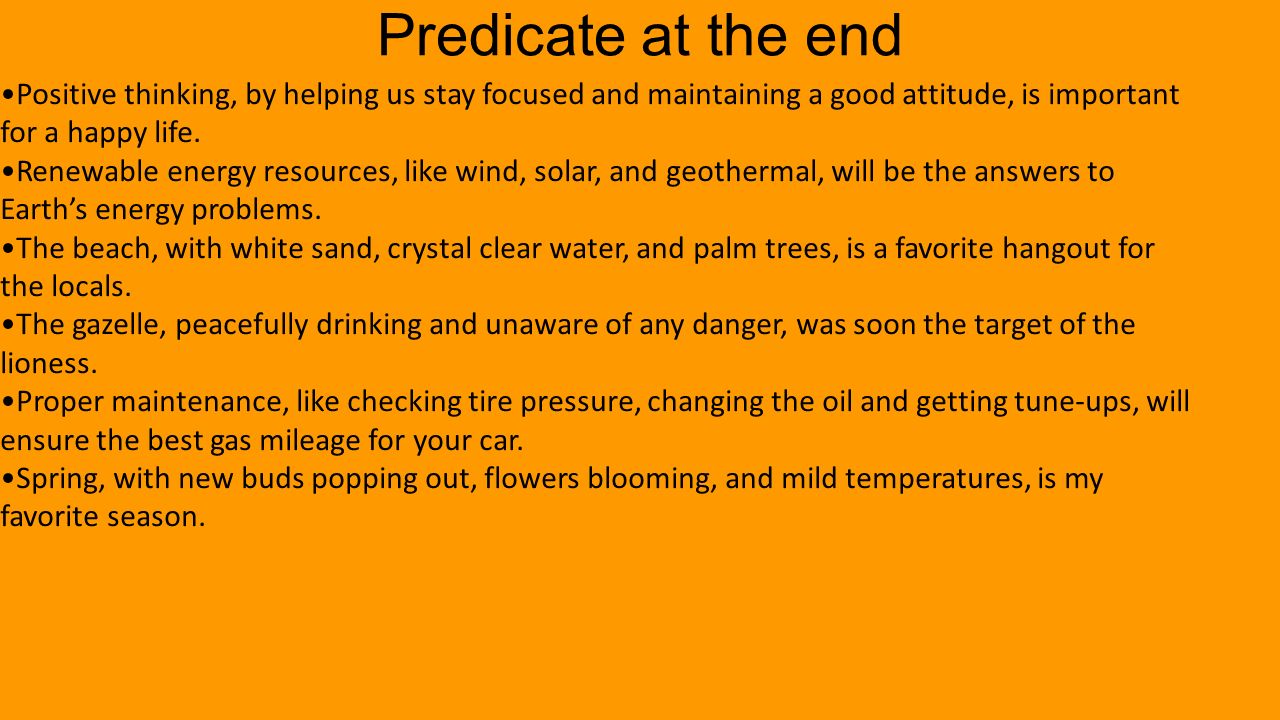 Predicate at the end

•Positive thinking, by helping us stay focused and maintaining a good attitude, is important for a happy life.
•Renewable energy resources, like wind, solar, and geothermal, will be the answers to Earth’s energy problems.
•The beach, with white sand, crystal clear water, and palm trees, is a favorite hangout for the locals.
•The gazelle, peacefully drinking and unaware of any danger, was soon the target of the lioness.
•Proper maintenance, like checking tire pressure, changing the oil and getting tune-ups, will ensure the best gas mileage for your car.
•Spring, with new buds popping out, flowers blooming, and mild temperatures, is my favorite season.